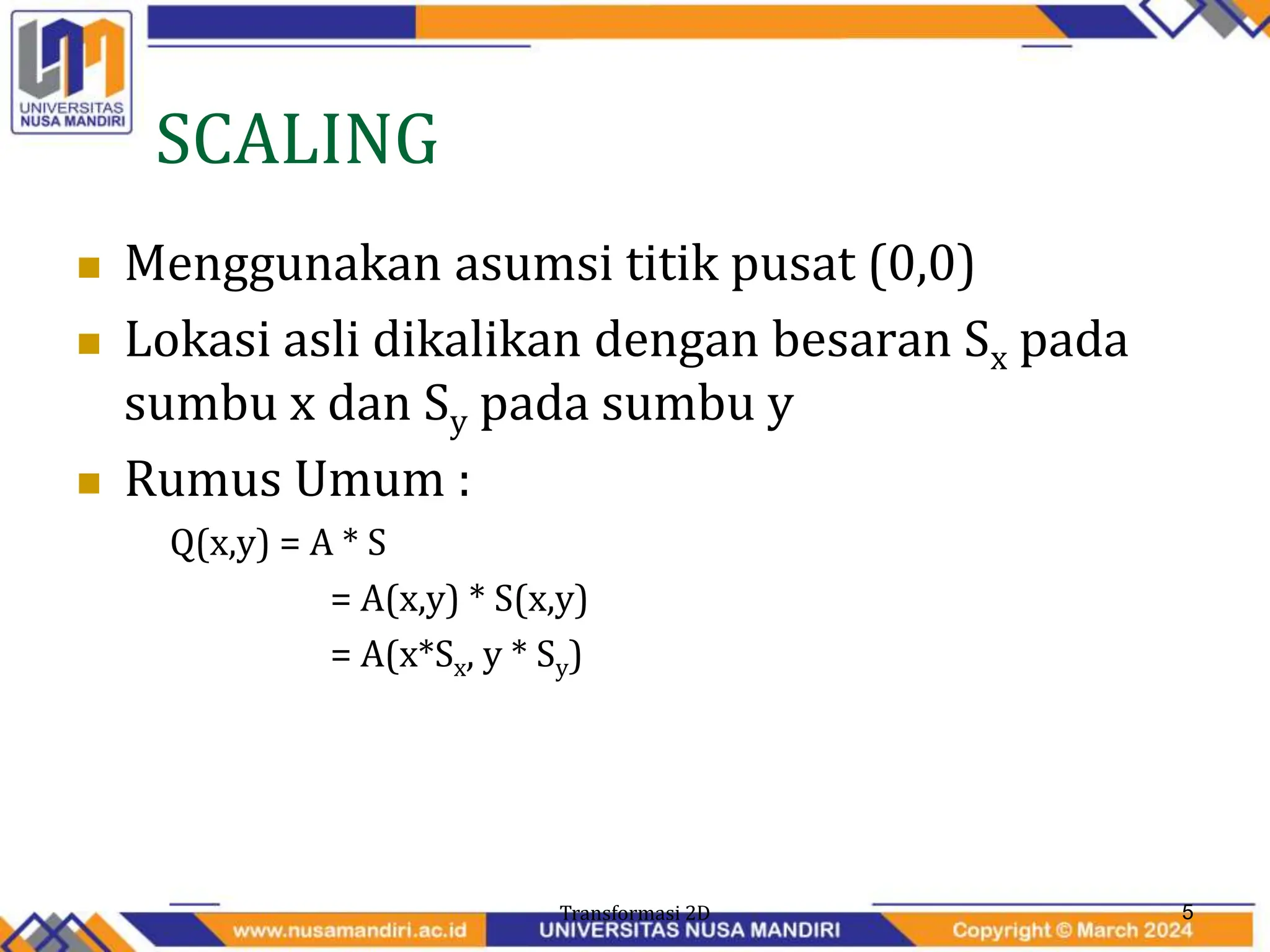 UNIVERSITAS NUSA MANDIRI

SCALING

Menggunakan asumsi titik pusat (0,0)

Lokasi asli dikalikan dengan besaran $S_x$ pada sumbu x dan $S_y$ pada sumbu y

Rumus Umum :

Q(x,y) = A * S

= A(x,y) * S(x,y)

= A(x*$S_x$, y * $S_y$)

Transformasi 2D

5

www.nusamandiri.ac.id UNIVERSITAS NUSA MANDIRI Copyright © March 2024